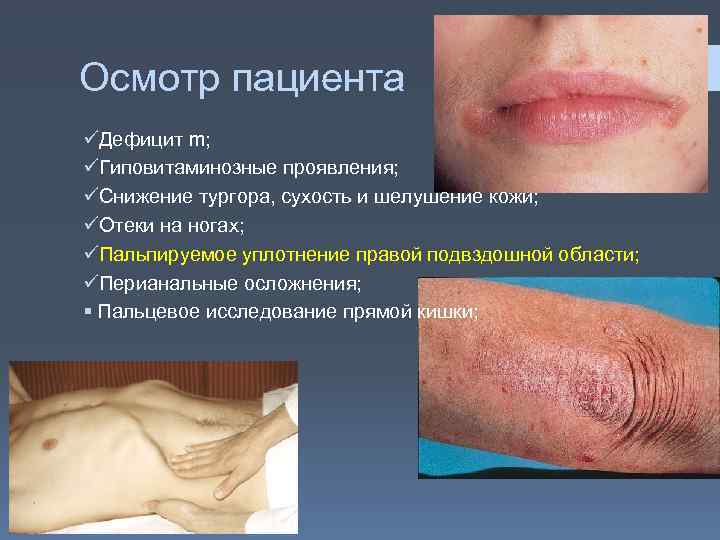 Осмотр пациента

✓Дефицит m;
✓Гиповитаминозные проявления;
✓Снижение тургора, сухость и шелушение кожи;
✓Отеки на ногах;
✓Пальпируемое уплотнение правой подвздошной области;
✓Перианальные осложнения;
▪ Пальцевое исследование прямой кишки;